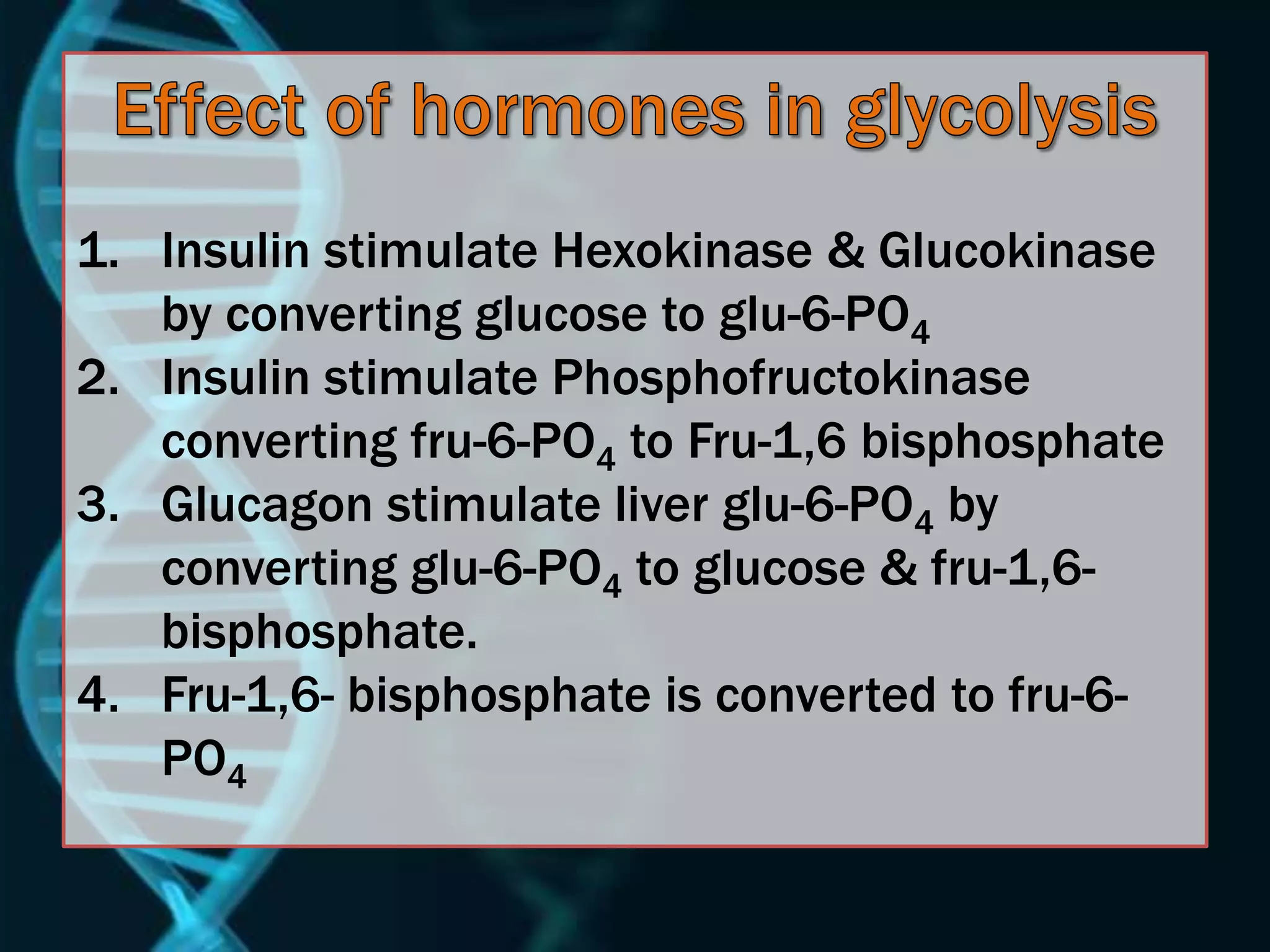 Effect of hormones in glycolysis

1. Insulin stimulate Hexokinase & Glucokinase by converting glucose to glu-6-$PO_4$
2. Insulin stimulate Phosphofructokinase converting fru-6-$PO_4$ to Fru-1,6 bisphosphate
3. Glucagon stimulate liver glu-6-$PO_4$ by converting glu-6-$PO_4$ to glucose & fru-1,6-bisphosphate.
4. Fru-1,6- bisphosphate is converted to fru-6-$PO_4$